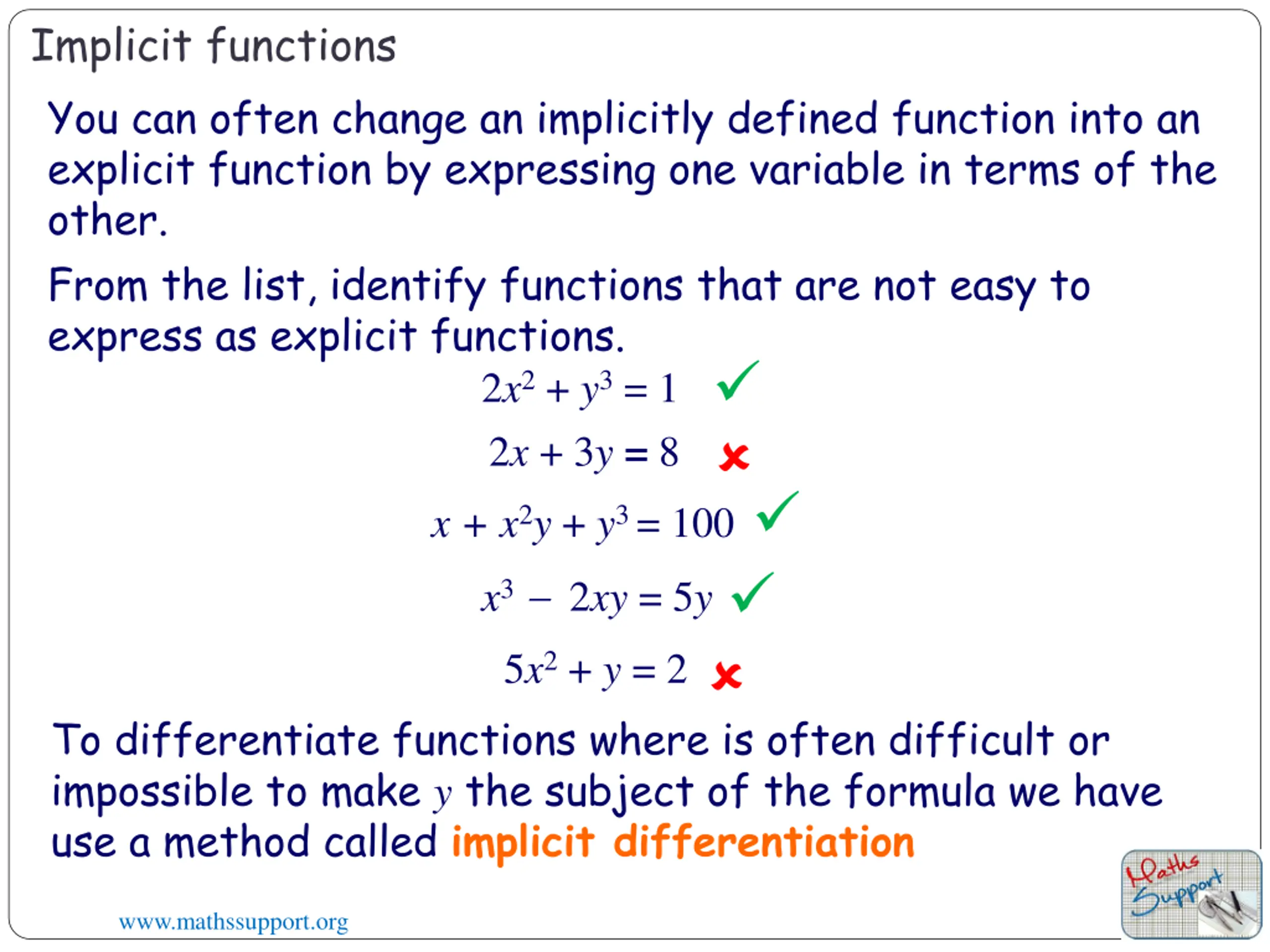 Implicit functions

You can often change an implicitly defined function into an explicit function by expressing one variable in terms of the other.

From the list, identify functions that are not easy to express as explicit functions.

$2x^2 + y^3 = 1$ ✓

$2x + 3y = 8$ ✗

$x + x^2y + y^3 = 100$ ✓

$x^3 - 2xy = 5y$ ✓

$5x^2 + y = 2$ ✗

To differentiate functions where is often difficult or impossible to make $y$ the subject of the formula we have use a method called implicit differentiation

www.mathssupport.org

Maths Support